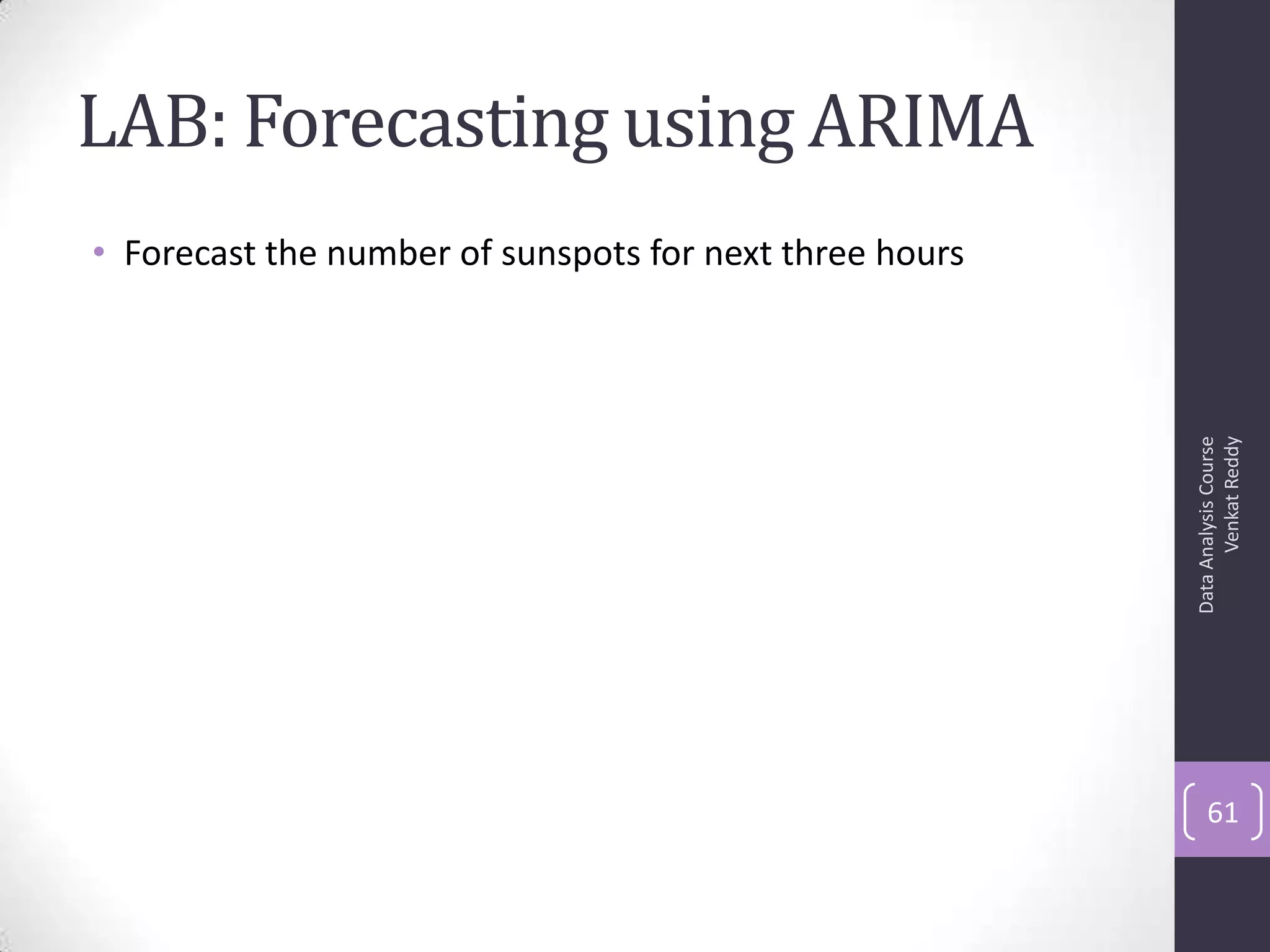 LAB: Forecasting using ARIMA

• Forecast the number of sunspots for next three hours

Data Analysis Course
Venkat Reddy

61